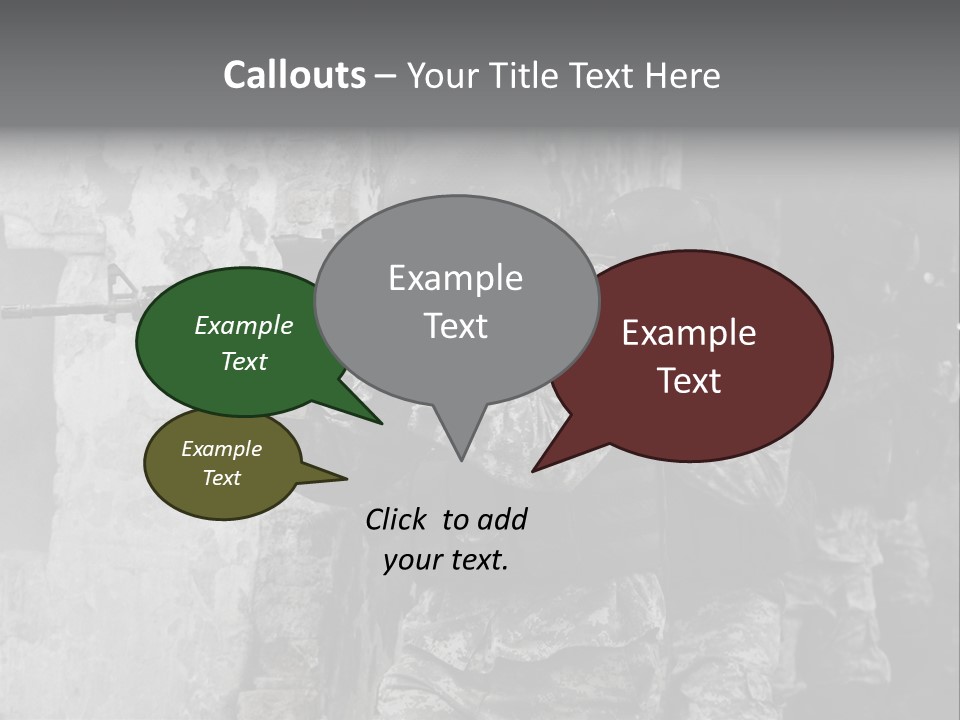 Callouts – Your Title Text Here

Example Text

Example Text

Example Text

Example Text

Click to add your text.